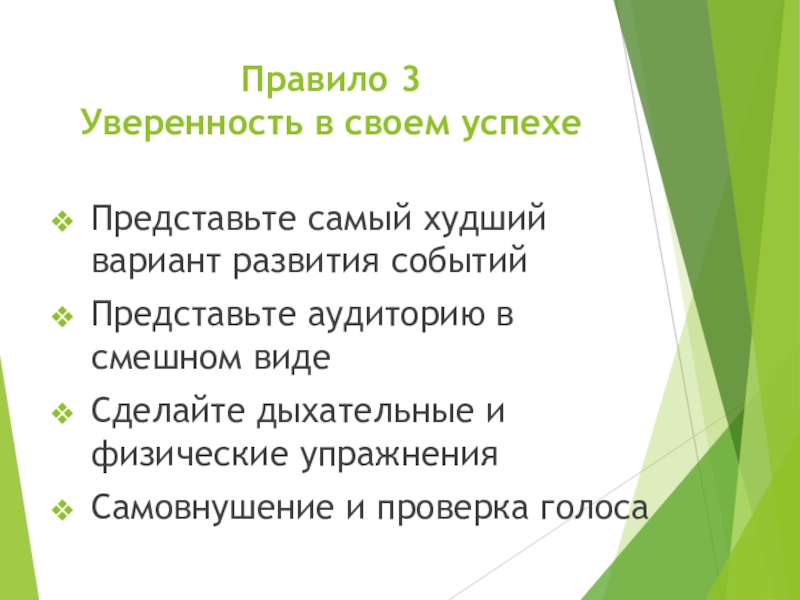 Правило 3
Уверенность в своем успехе

❖ Представьте самый худший вариант развития событий
❖ Представьте аудиторию в смешном виде
❖ Сделайте дыхательные и физические упражнения
❖ Самовнушение и проверка голоса